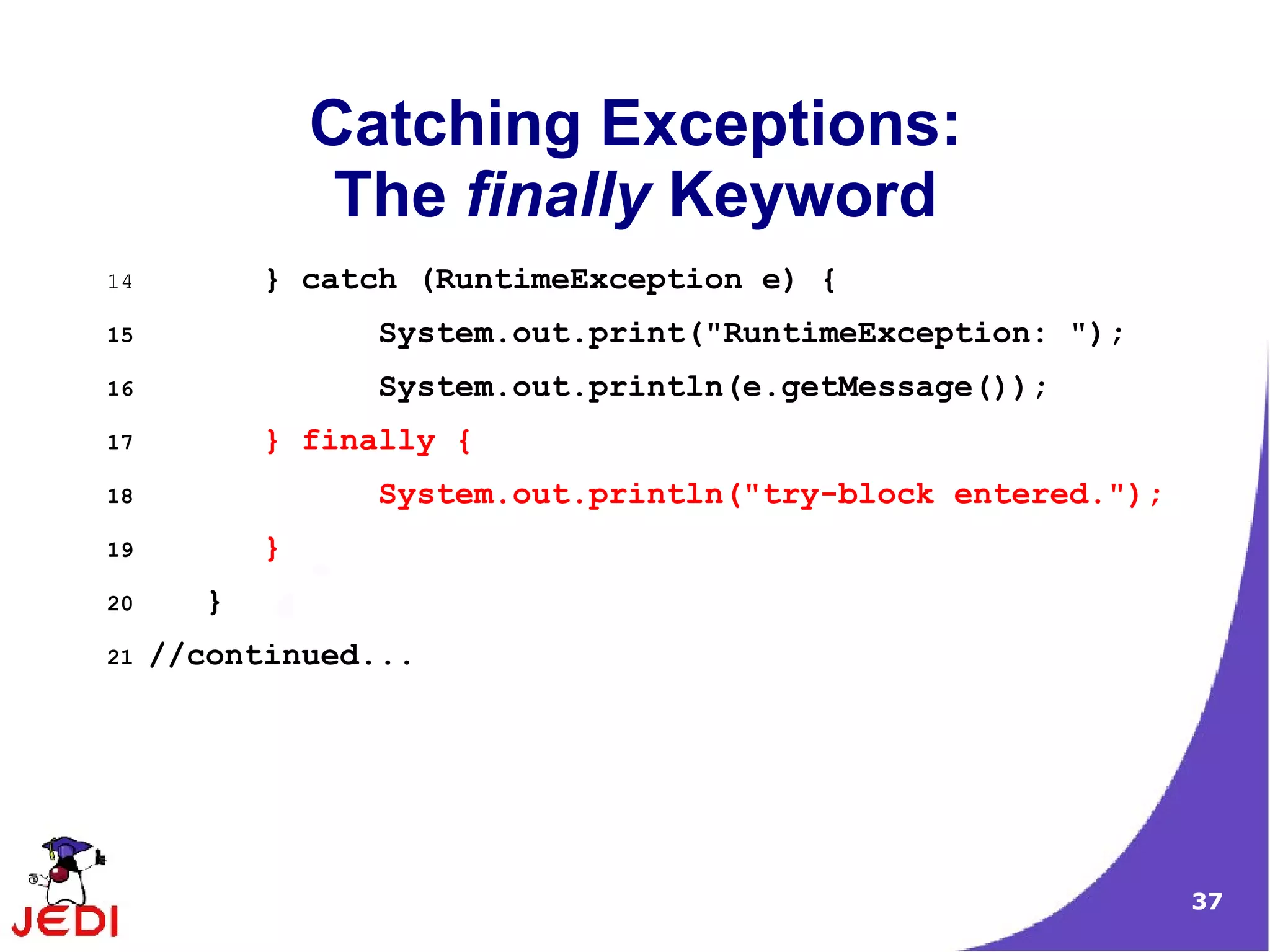 Catching Exceptions:
The finally Keyword

14 } catch (RuntimeException e) {
15 System.out.print("RuntimeException: ");
16 System.out.println(e.getMessage());
17 } finally {
18 System.out.println("try-block entered.");
19 }
20 }
21 //continued...

JEDI

37